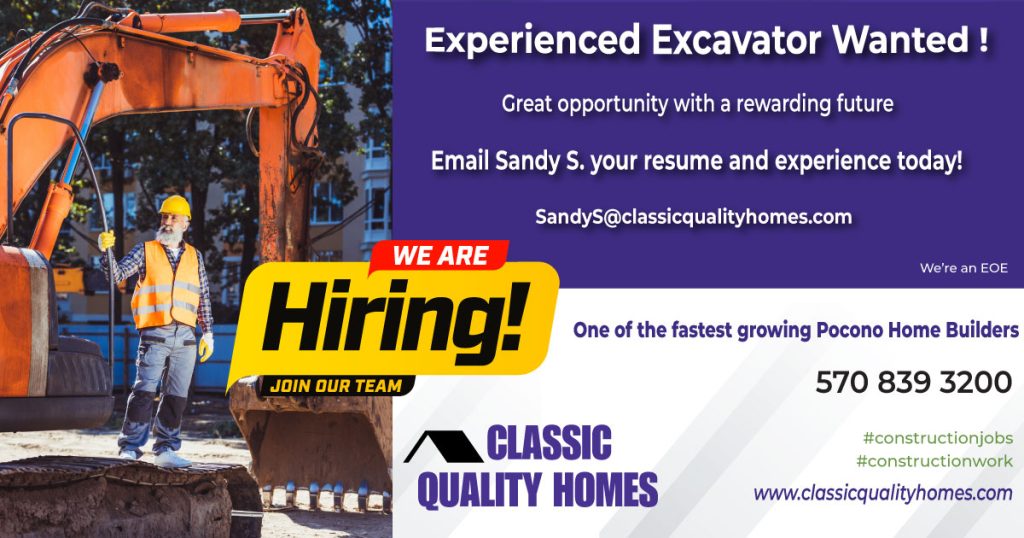 Experienced Excavator Wanted !

Great opportunity with a rewarding future

Email Sandy S. your resume and experience today!

SandyS@classicqualityhomes.com

We're an EOE

WE ARE

Hiring!

JOIN OUR TEAM

One of the fastest growing Pocono Home Builders

570 839 3200

CLASSIC QUALITY HOMES

#constructionjobs
#constructionwork

www.classicqualityhomes.com